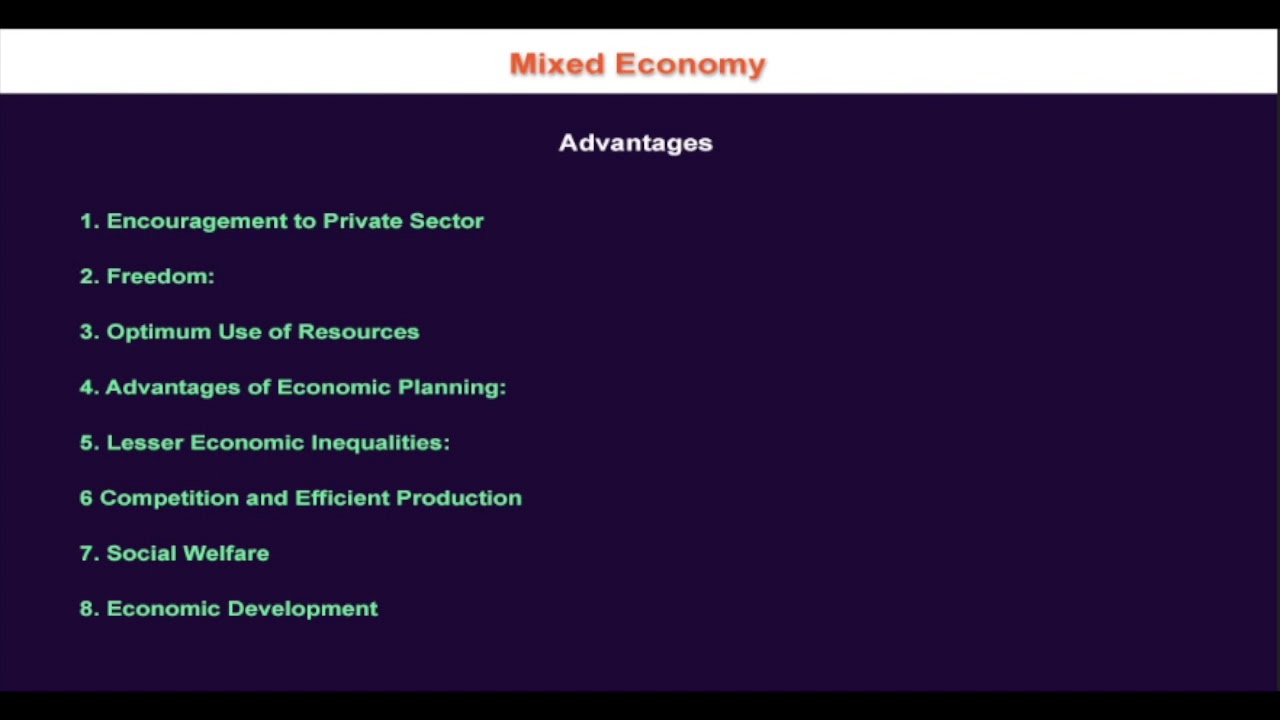 Mixed Economy

Advantages

1. Encouragement to Private Sector

2. Freedom:

3. Optimum Use of Resources

4. Advantages of Economic Planning:

5. Lesser Economic Inequalities:

6 Competition and Efficient Production

7. Social Welfare

8. Economic Development